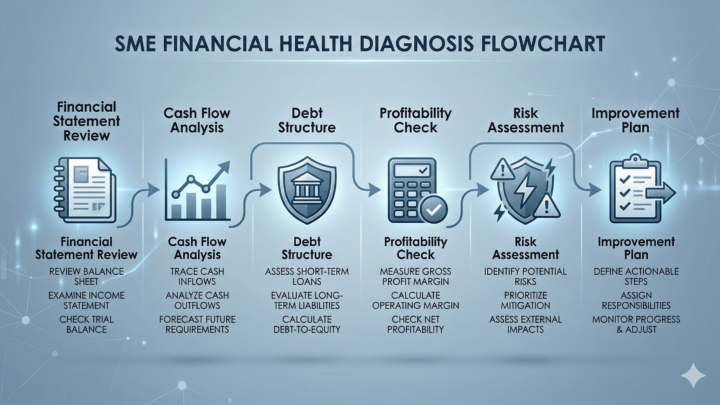 SME FINANCIAL HEALTH DIAGNOSIS FLOWCHART

Financial Statement Review

Financial Statement Review

REVIEW BALANCE SHEET

EXAMINE INCOME STATEMENT

CHECK TRIAL BALANCE

Cash Flow Analysis

Cash Flow Analysis

TRACE CASH INFLOWS

ANALYZE CASH OUTFLOWS

FORECAST FUTURE REQUIREMENTS

Debt Structure

Debt Structure

ASSESS SHORT-TERM LOANS

EVALUATE LONG-TERM LIABILITIES

CALCULATE DEBT-TO-EQUITY

Profitability Check

Profitability Check

MEASURE GROSS PROFIT MARGIN

CALCULATE OPERATING MARGIN

CHECK NET PROFITABILITY

Risk Assessment

Risk Assessment

IDENTIFY POTENTIAL RISKS

PRIORITIZE MITIGATION

ASSESS EXTERNAL IMPACTS

Improvement Plan

Improvement Plan

DEFINE ACTIONABLE STEPS

ASSIGN RESPONSIBILITIES

MONITOR PROGRESS & ADJUST